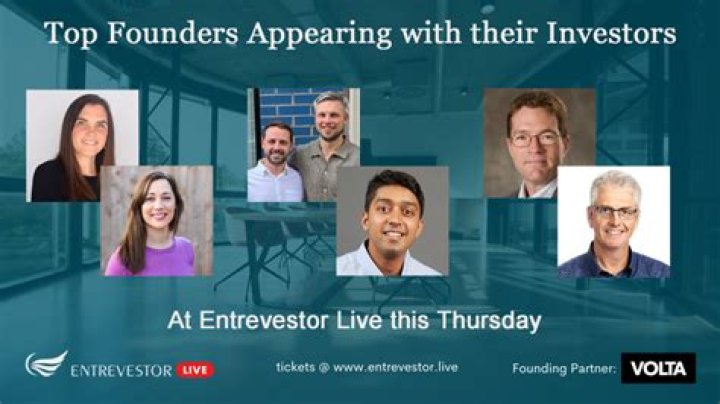 Top Founders Appearing with their Investors

At Entrevestor Live this Thursday

ENTREVESTOR LIVE

tickets @ www.entrevestor.live

Founding Partner: VOLTA